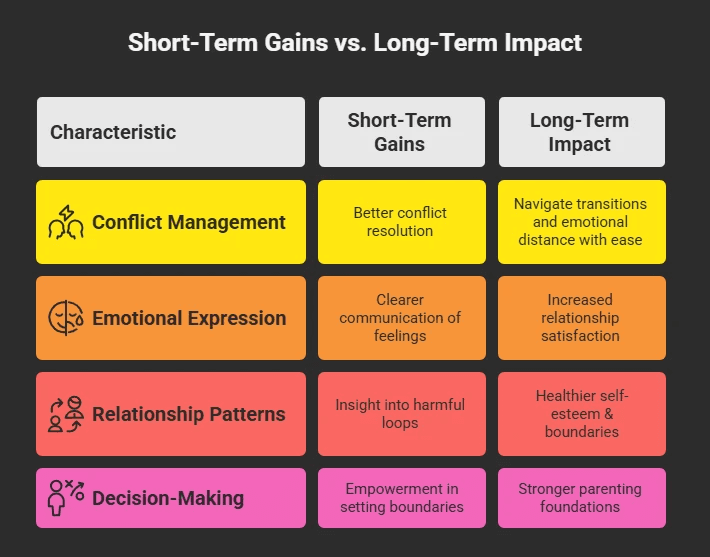 Short-Term Gains vs. Long-Term Impact

| Characteristic | Short-Term Gains | Long-Term Impact |
|---|---|---|
| Conflict Management | Better conflict resolution | Navigate transitions and emotional distance with ease |
| Emotional Expression | Clearer communication of feelings | Increased relationship satisfaction |
| Relationship Patterns | Insight into harmful loops | Healthier self-esteem & boundaries |
| Decision-Making | Empowerment in setting boundaries | Stronger parenting foundations |